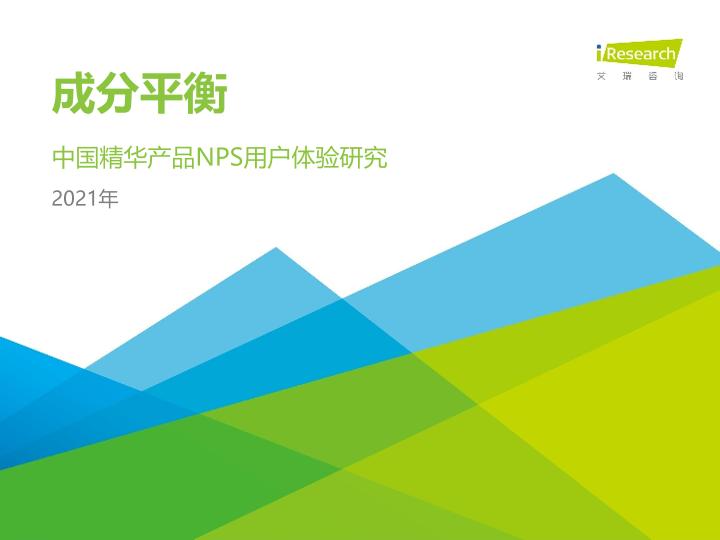 iResearch
艾瑞咨询

成分平衡

中国精华产品NPS用户体验研究

2021年